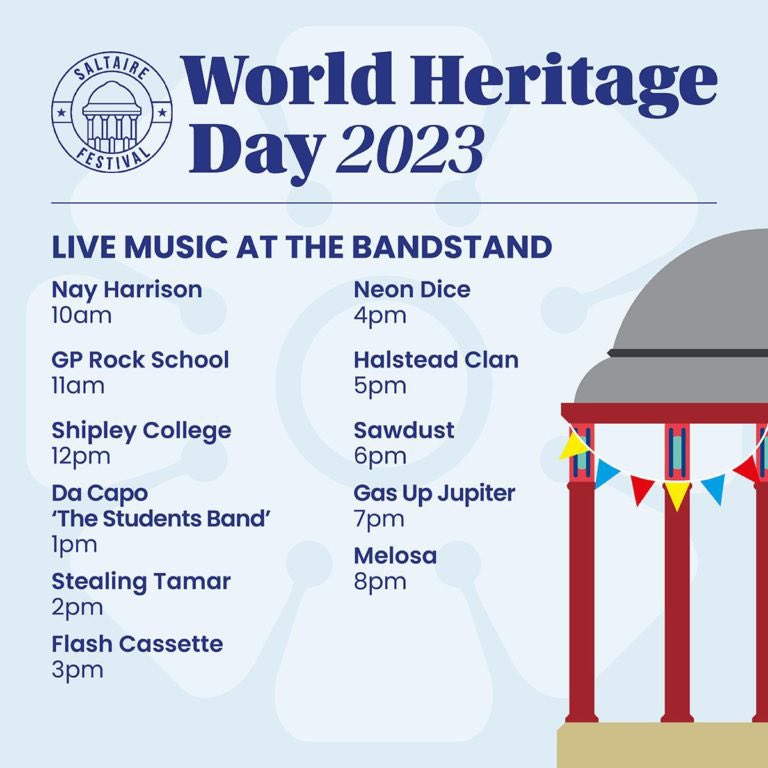 SALTAIRE FESTIVAL

World Heritage Day 2023

LIVE MUSIC AT THE BANDSTAND

Nay Harrison
10am

GP Rock School
11am

Shipley College
12pm

Da Capo
'The Students Band'
1pm

Stealing Tamar
2pm

Flash Cassette
3pm

Neon Dice
4pm

Halstead Clan
5pm

Sawdust
6pm

Gas Up Jupiter
7pm

Melosa
8pm